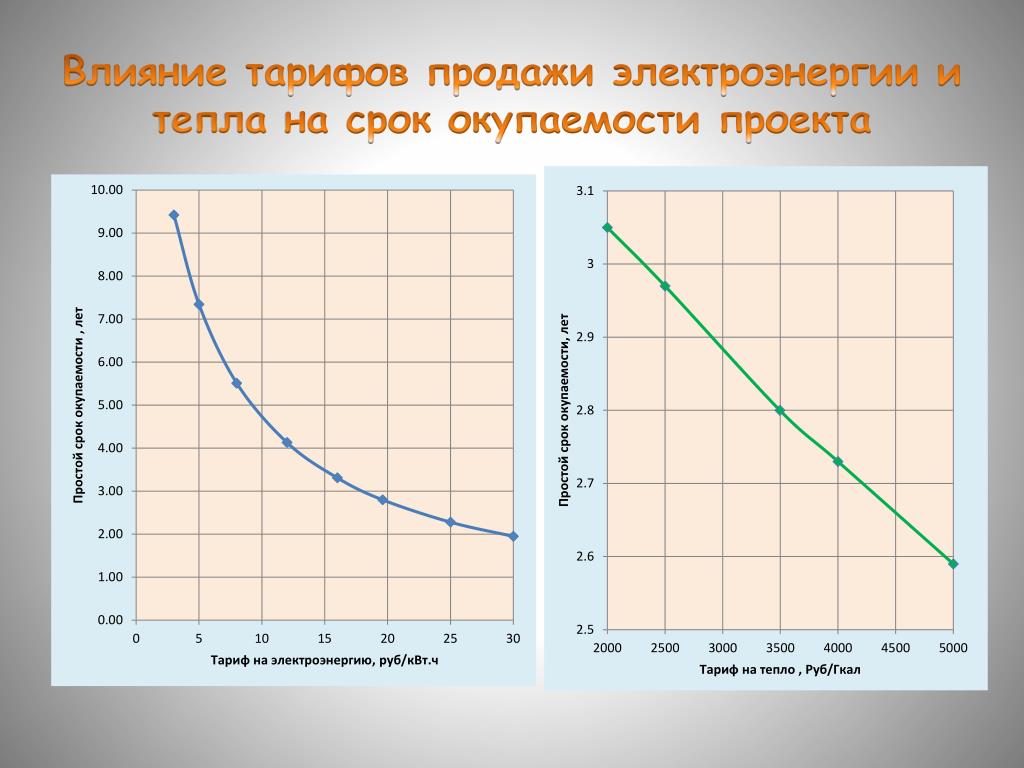 Влияние тарифов продажи электроэнергии и тепла на срок окупаемости проекта

Простой срок окупаемости , лет

10.00
9.00
8.00
7.00
6.00
5.00
4.00
3.00
2.00
1.00
0.00

0 5 10 15 20 25 30

Тариф на электроэнергию, руб/кВт.ч

Простой срок окупаемости, лет

3.1
3
2.9
2.8
2.7
2.6
2.5

2000 2500 3000 3500 4000 4500 5000

Тариф на тепло , Руб/Гкал